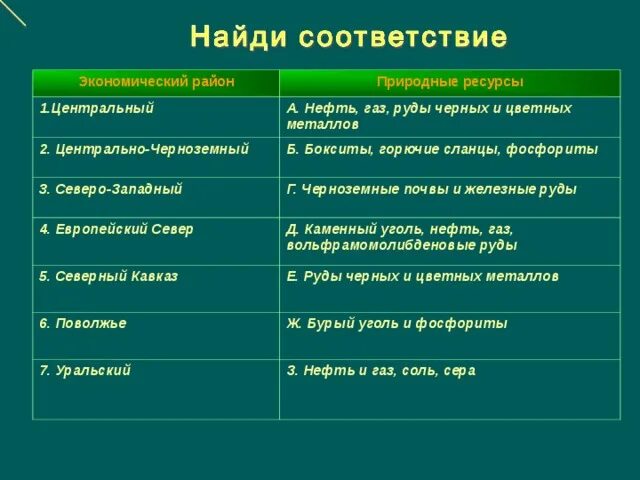 Найди соответствие

| Экономический район | Природные ресурсы |
|---|---|
| 1.Центральный | А. Нефть, газ, руды черных и цветных металлов |
| 2. Центрально-Черноземный | Б. Бокситы, горючие сланцы, фосфориты |
| 3. Северо-Западный | Г. Черноземные почвы и железные руды |
| 4. Европейский Север | Д. Каменный уголь, нефть, газ, вольфрамомолибденовые руды |
| 5. Северный Кавказ | Е. Руды черных и цветных металлов |
| 6. Поволжье | Ж. Бурый уголь и фосфориты |
| 7. Уральский | З. Нефть и газ, соль, сера |